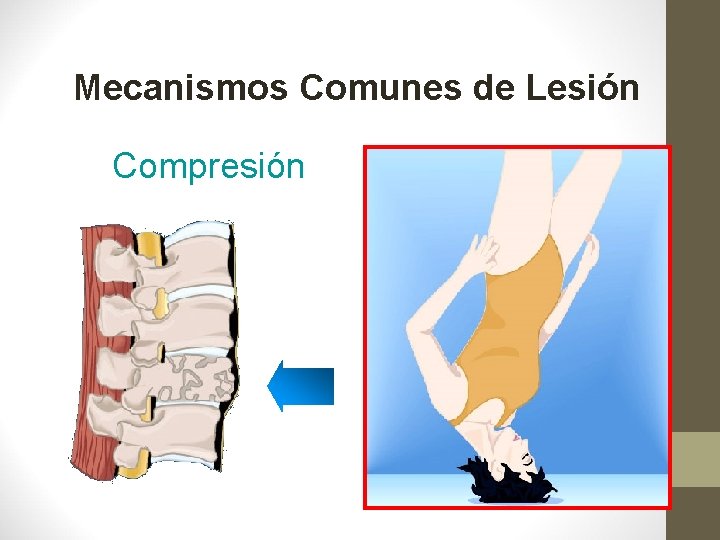 Mecanismos Comunes de Lesión

Compresión